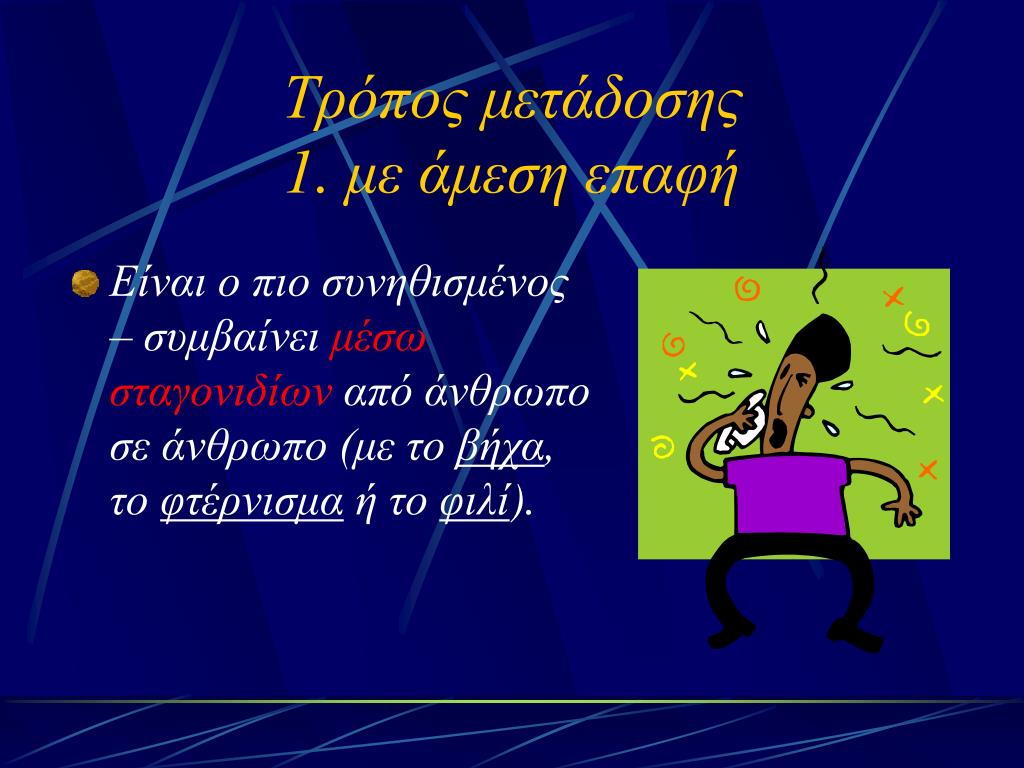 Τρόπος μετάδοσης
1. με άμεση επαφή

Είναι ο πιο συνηθισμένος – συμβαίνει μέσω σταγονιδίων από άνθρωπο σε άνθρωπο (με το βήχα, το φτέρνισμα ή το φιλί).